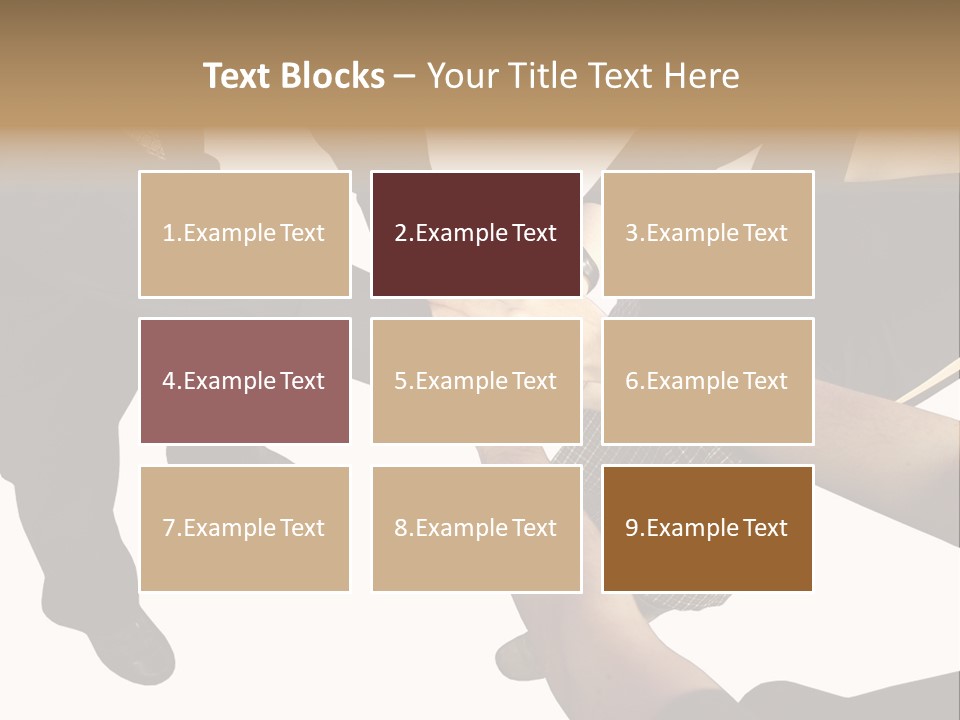 Text Blocks – Your Title Text Here

1.Example Text

2.Example Text

3.Example Text

4.Example Text

5.Example Text

6.Example Text

7.Example Text

8.Example Text

9.Example Text